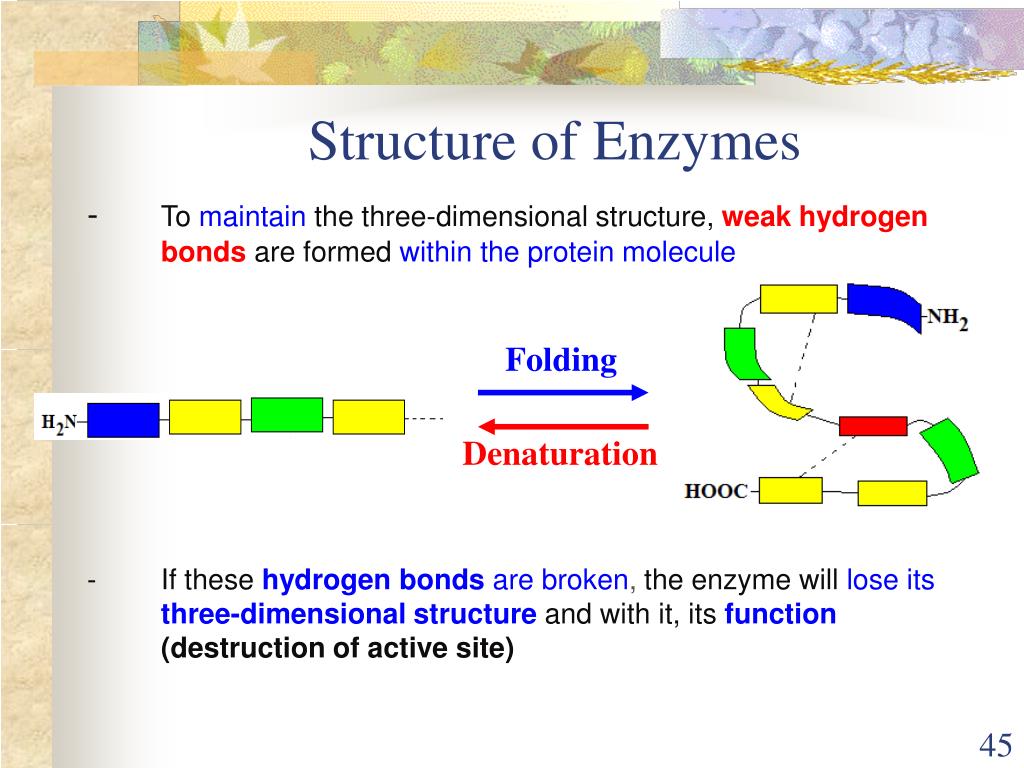 Structure of Enzymes

- To maintain the three-dimensional structure, weak hydrogen bonds are formed within the protein molecule

$H_2N$

Folding

Denaturation

$NH_2$

HOOC

- If these hydrogen bonds are broken, the enzyme will lose its three-dimensional structure and with it, its function (destruction of active site)

45